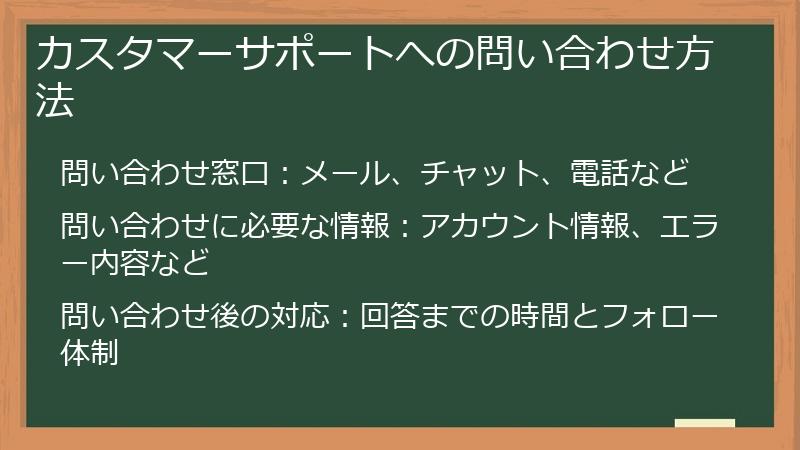 カスタマーサポートへの問い合わせ方法

問い合わせ窓口：メール、チャット、電話など

問い合わせに必要な情報：アカウント情報、エラー内容など

問い合わせ後の対応：回答までの時間とフォロー体制